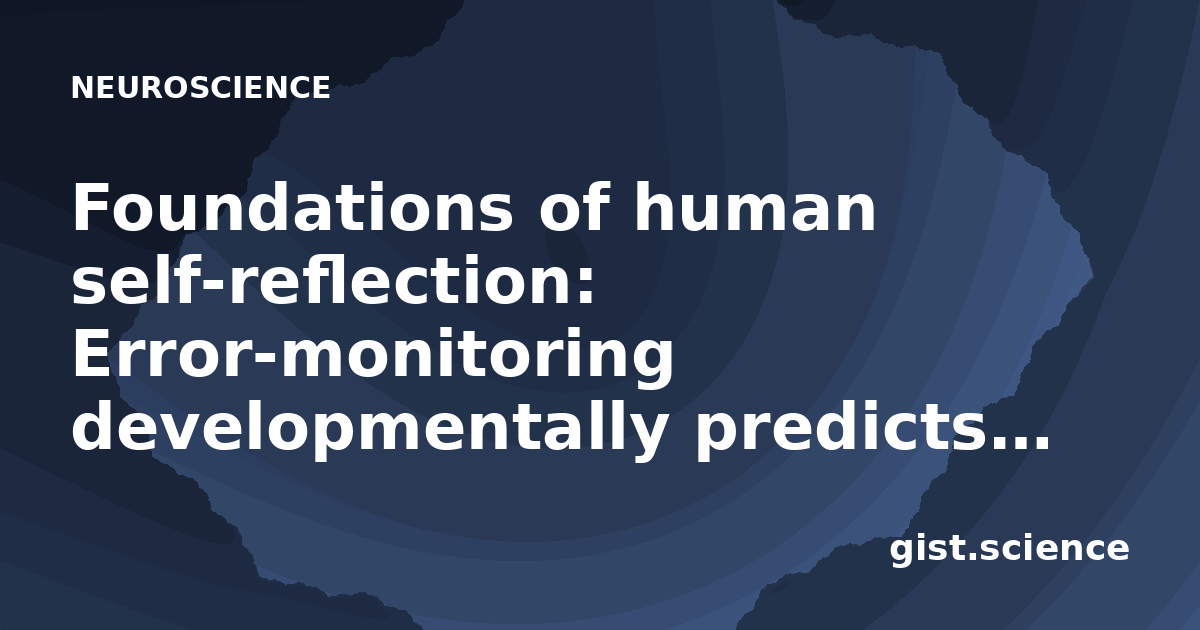 NEUROSCIENCE

Foundations of human self-reflection: Error-monitoring developmentally predicts...

gist.science